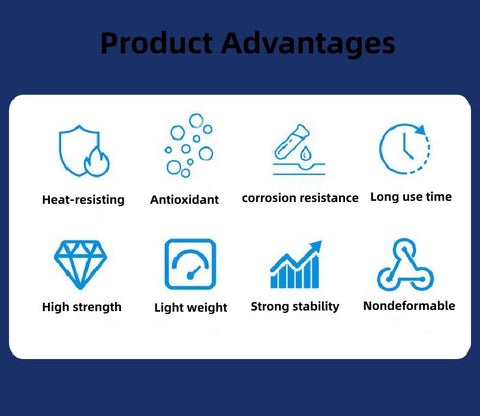 Product Advantages

Heat-resisting

Antioxidant

corrosion resistance

Long use time

High strength

Light weight

Strong stability

Nondeformable